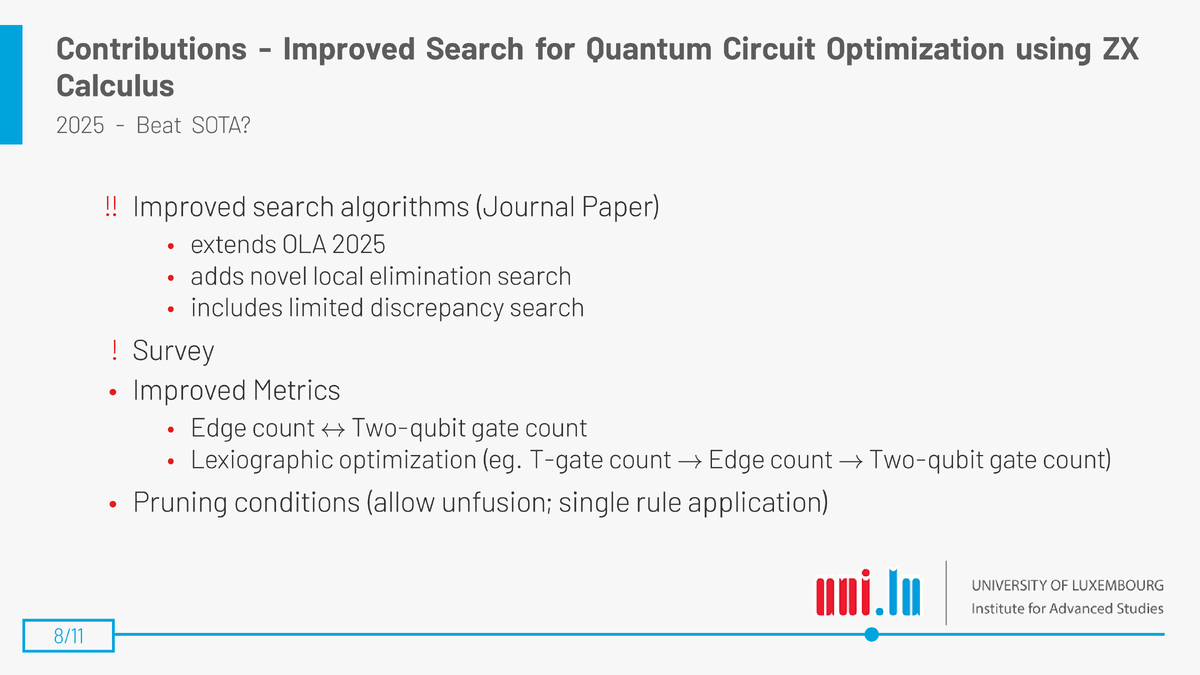 Contributions - Improved Search for Quantum Circuit Optimization using ZX Calculus

2025 - Beat SOTA?

!! Improved search algorithms (Journal Paper)

• extends OLA 2025
• adds novel local elimination search
• includes limited discrepancy search

! Survey

• Improved Metrics

• Edge count $\leftrightarrow$ Two-qubit gate count
• Lexiographic optimization (eg. T-gate count $\rightarrow$ Edge count $\rightarrow$ Two-qubit gate count)

• Pruning conditions (allow unfusion; single rule application)

uni.lu

UNIVERSITY OF LUXEMBOURG
Institute for Advanced Studies

8/11